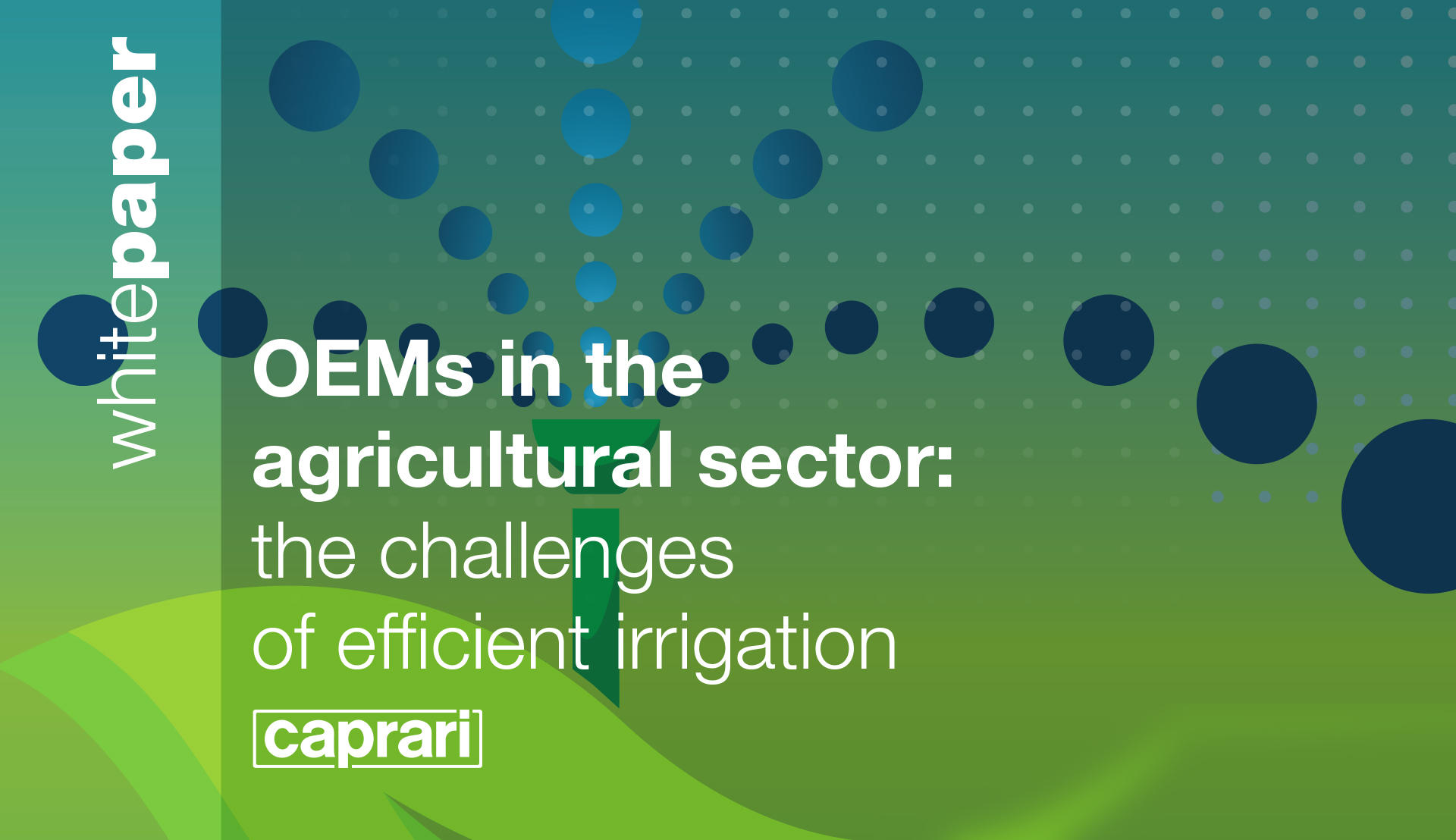 whitepaper

OEMs in the agricultural sector: the challenges of efficient irrigation

caprari